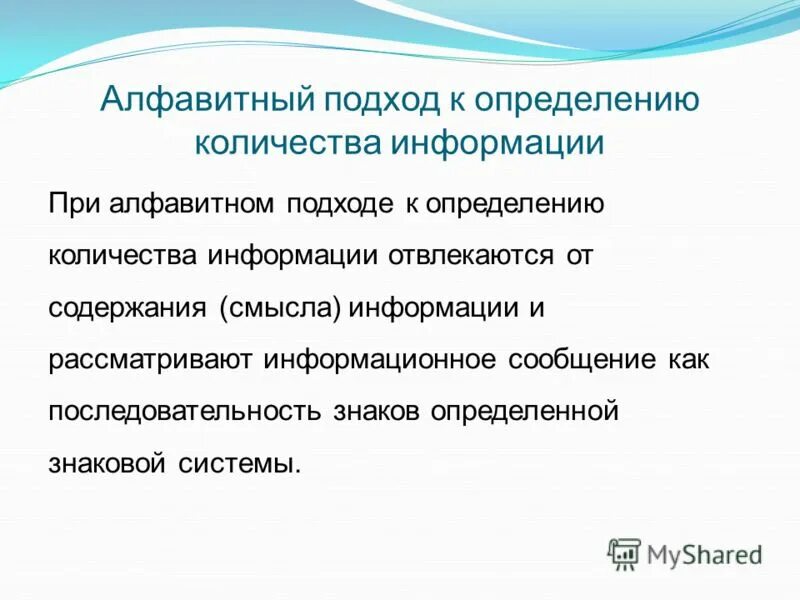 Алфавитный подход к определению количества информации

При алфавитном подходе к определению количества информации отвлекаются от содержания (смысла) информации и рассматривают информационное сообщение как последовательность знаков определенной знаковой системы.

MyShared